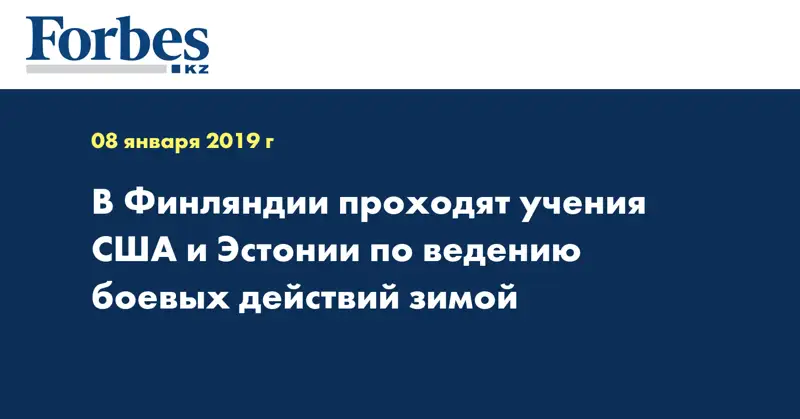 Forbes
KZ

08 января 2019 г

В Финляндии проходят учения США и Эстонии по ведению боевых действий зимой